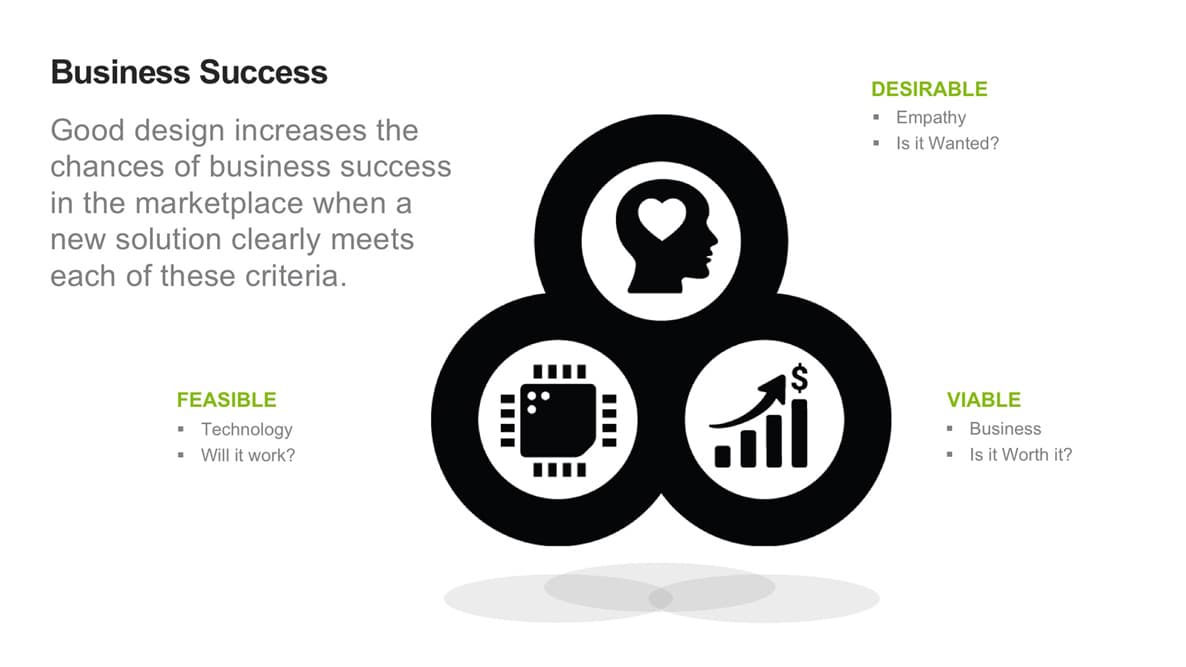 Business Success

Good design increases the chances of business success in the marketplace when a new solution clearly meets each of these criteria.

DESIRABLE
- Empathy
- Is it Wanted?

FEASIBLE
- Technology
- Will it work?

$

VIABLE
- Business
- Is it Worth it?